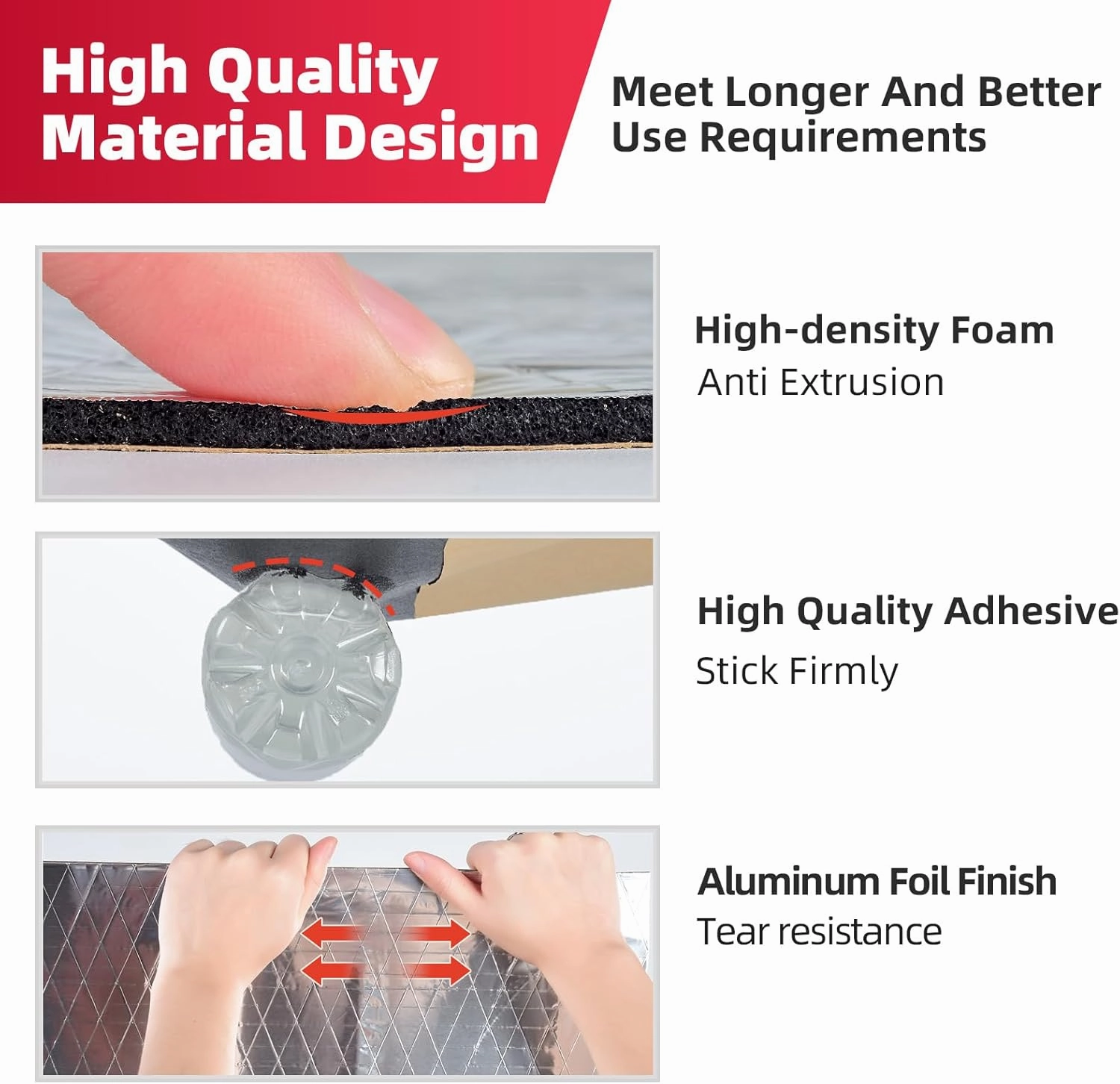 High Quality Material Design

Meet Longer And Better Use Requirements

High-density Foam
Anti Extrusion

High Quality Adhesive
Stick Firmly

Aluminum Foil Finish
Tear resistance